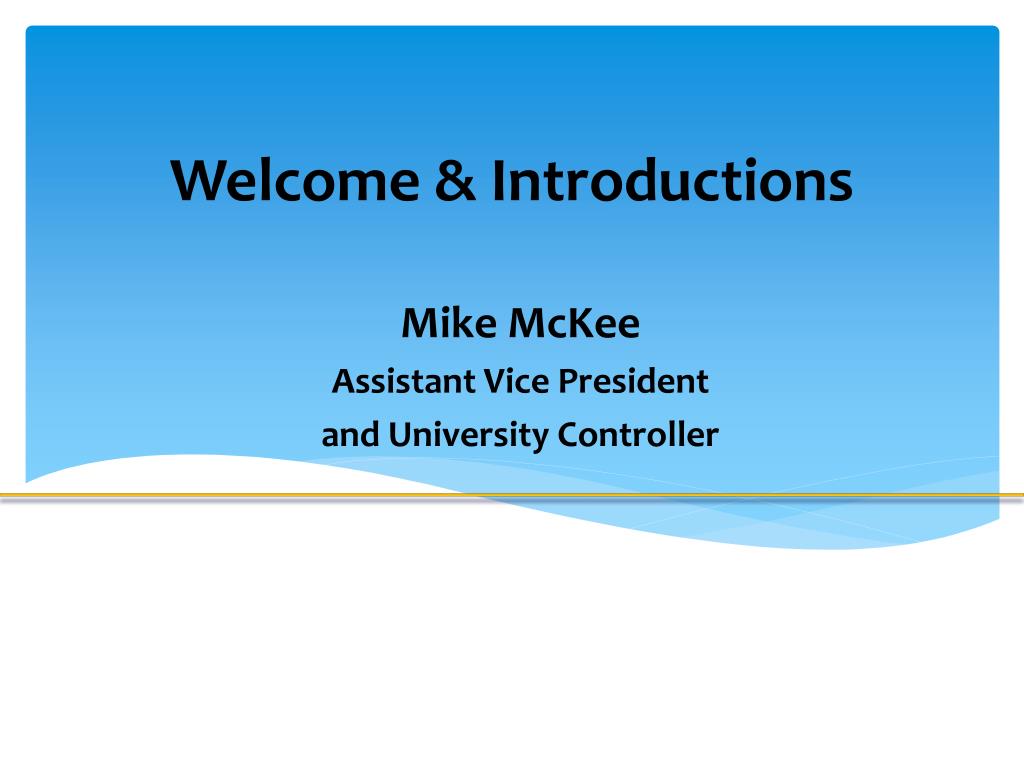 Welcome & Introductions

Mike McKee
Assistant Vice President
and University Controller